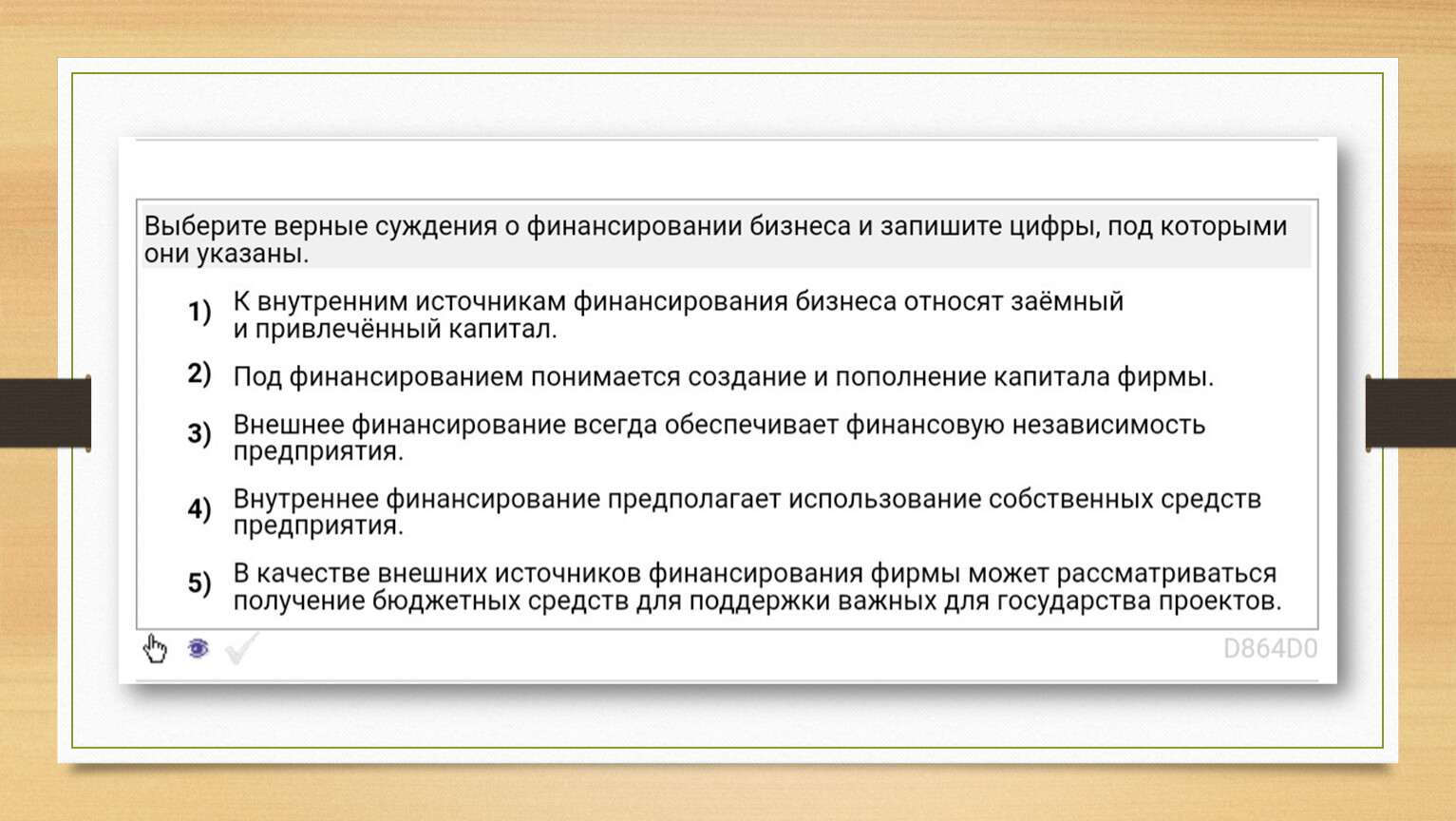 Выберите верные суждения о финансировании бизнеса и запишите цифры, под которыми они указаны.

1) К внутренним источникам финансирования бизнеса относят заёмный и привлечённый капитал.

2) Под финансированием понимается создание и пополнение капитала фирмы.

3) Внешнее финансирование всегда обеспечивает финансовую независимость предприятия.

4) Внутреннее финансирование предполагает использование собственных средств предприятия.

5) В качестве внешних источников финансирования фирмы может рассматриваться получение бюджетных средств для поддержки важных для государства проектов.

D864D0